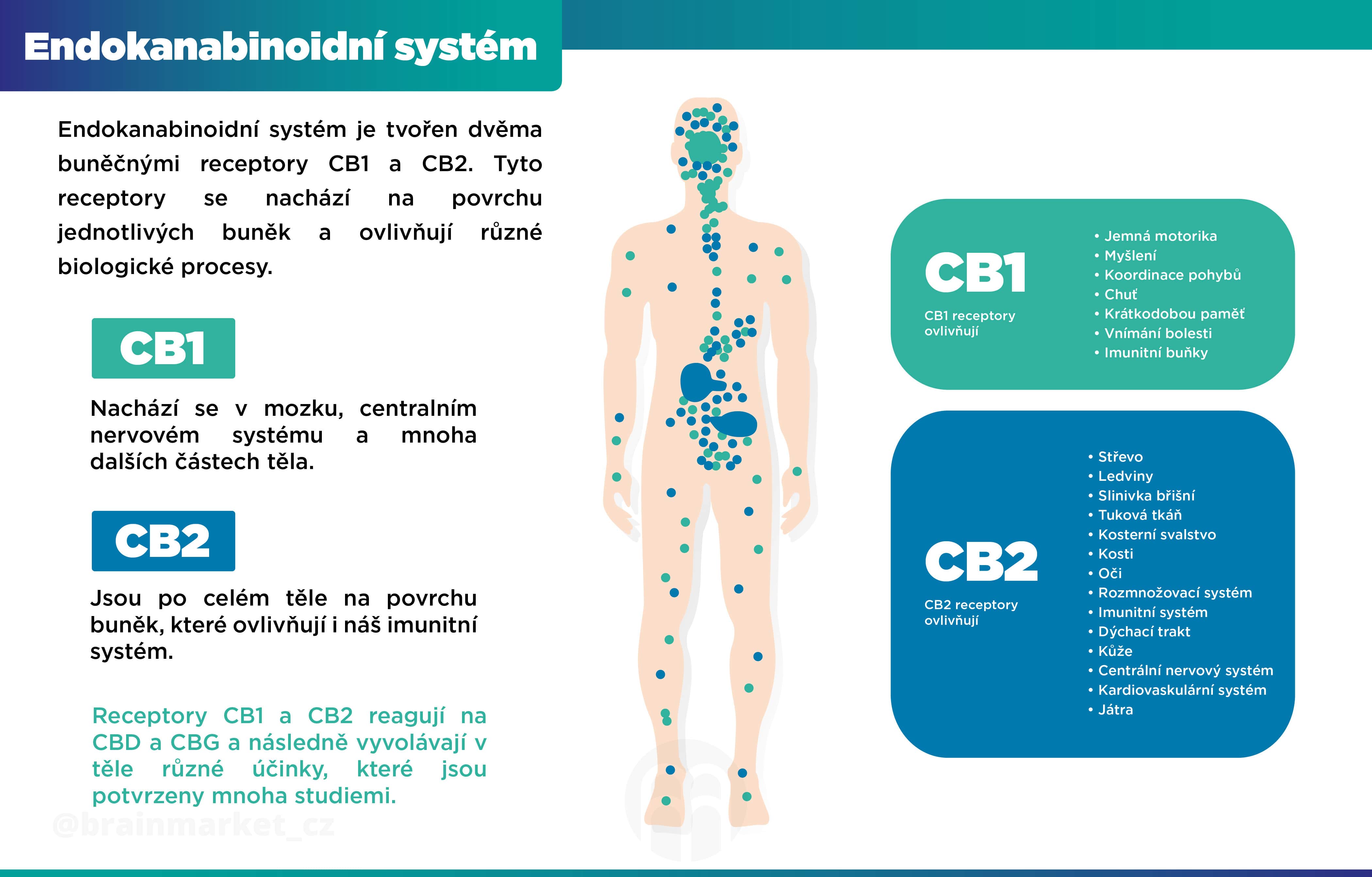 Endokanabinoidní systém

Endokanabinoidní systém je tvořen dvěma buněčnými receptory CB1 a CB2. Tyto receptory se nachází na povrchu jednotlivých buněk a ovlivňují různé biologické procesy.

CB1

Nachází se v mozku, centralním nervovém systému a mnoha dalších částech těla.

CB2

Jsou po celém těle na povrchu buněk, které ovlivňují i náš imunitní systém.

Receptory CB1 a CB2 reagují na CBD a CBG a následně vyvolávají v těle různé účinky, které jsou potvrzeny mnoha studiemi.

@brainmarket_cz

CB1
CB1 receptory ovlivňují

• Jemná motorika
• Myšlení
• Koordinace pohybů
• Chuť
• Krátkodobou paměť
• Vnímání bolesti
• Imunitní buňky

CB2
CB2 receptory ovlivňují

• Střevo
• Ledviny
• Slinivka břišní
• Tuková tkáň
• Kosterní svalstvo
• Kosti
• Oči
• Rozmnožovací systém
• Imunitní systém
• Dýchací trakt
• Kůže
• Centrální nervový systém
• Kardiovaskulární systém
• Játra